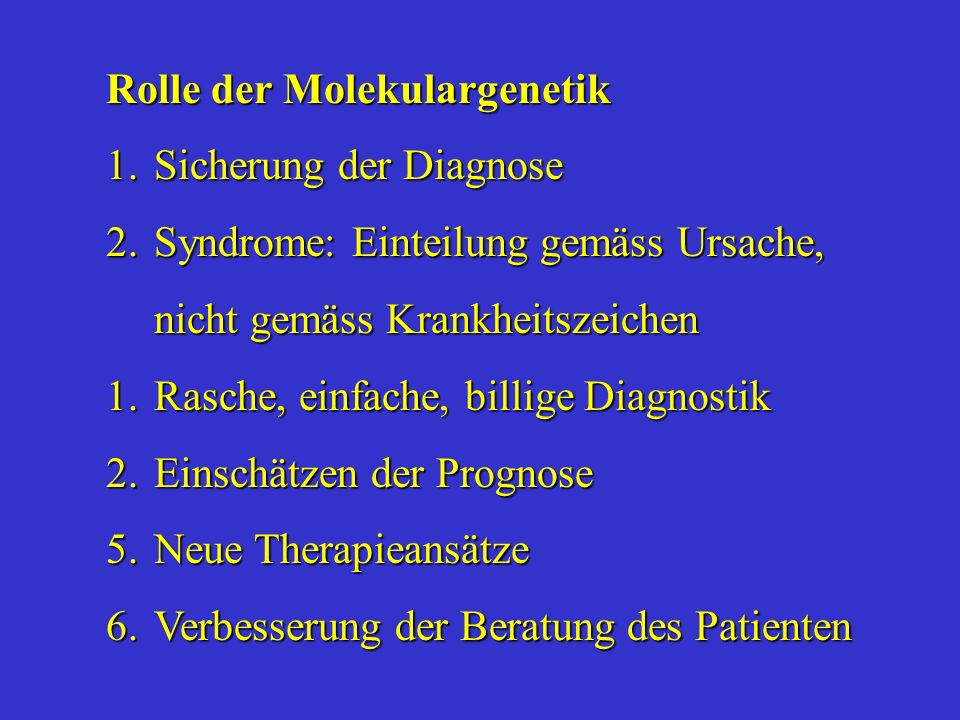 Rolle der Molekulargenetik

1. Sicherung der Diagnose

2. Syndrome: Einteilung gemäss Ursache, nicht gemäss Krankheitszeichen

1. Rasche, einfache, billige Diagnostik

2. Einschätzen der Prognose

5. Neue Therapieansätze

6. Verbesserung der Beratung des Patienten